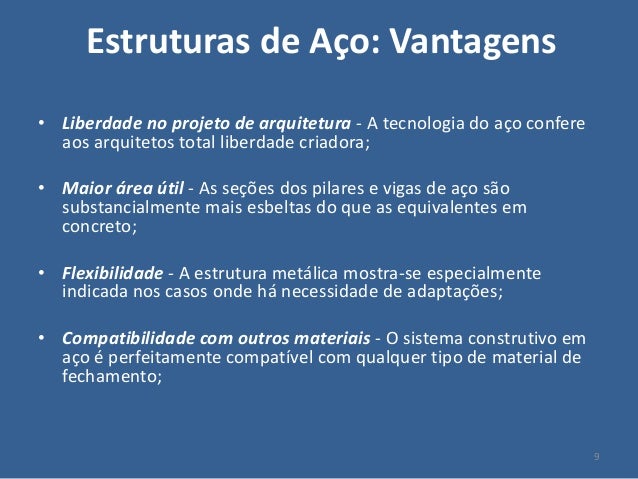 Estruturas de Aço: Vantagens

• Liberdade no projeto de arquitetura - A tecnologia do aço confere aos arquitetos total liberdade criadora;

• Maior área útil - As seções dos pilares e vigas de aço são substancialmente mais esbeltas do que as equivalentes em concreto;

• Flexibilidade - A estrutura metálica mostra-se especialmente indicada nos casos onde há necessidade de adaptações;

• Compatibilidade com outros materiais - O sistema construtivo em aço é perfeitamente compatível com qualquer tipo de material de fechamento;

9